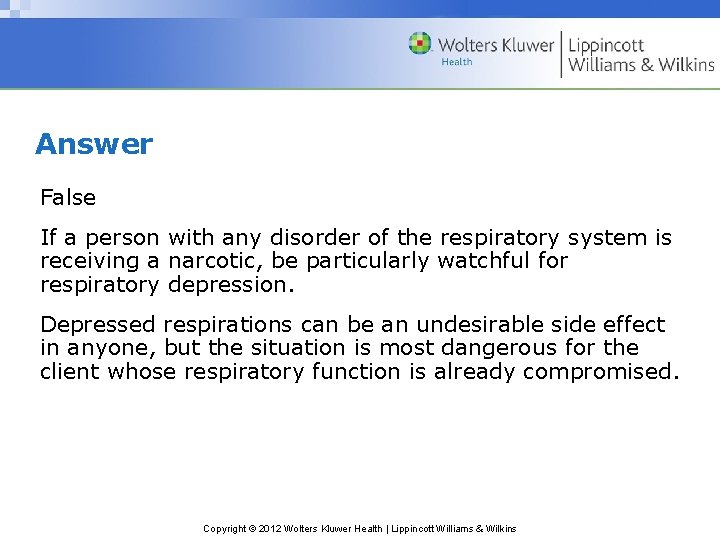 Wolters Kluwer
Health
Lippincott
Williams & Wilkins

Answer

False

If a person with any disorder of the respiratory system is receiving a narcotic, be particularly watchful for respiratory depression.

Depressed respirations can be an undesirable side effect in anyone, but the situation is most dangerous for the client whose respiratory function is already compromised.

Copyright © 2012 Wolters Kluwer Health | Lippincott Williams & Wilkins